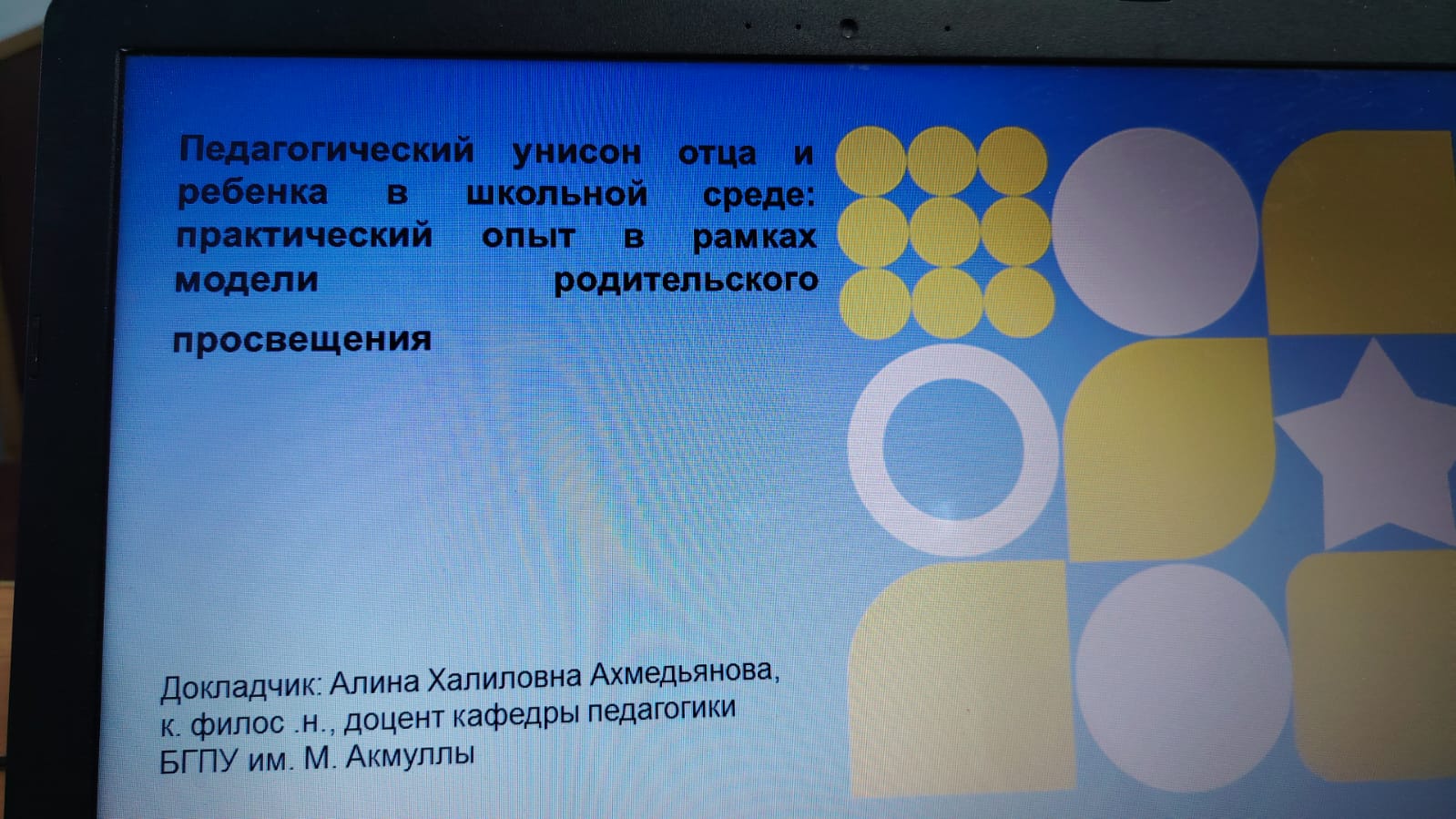 Педагогический унисон отца и ребенка в школьной среде: практический опыт в рамках модели родительского просвещения

Докладчик: Алина Халиловна Ахмедьянова, к. филос .н., доцент кафедры педагогики БГПУ им. М. Акмуллы